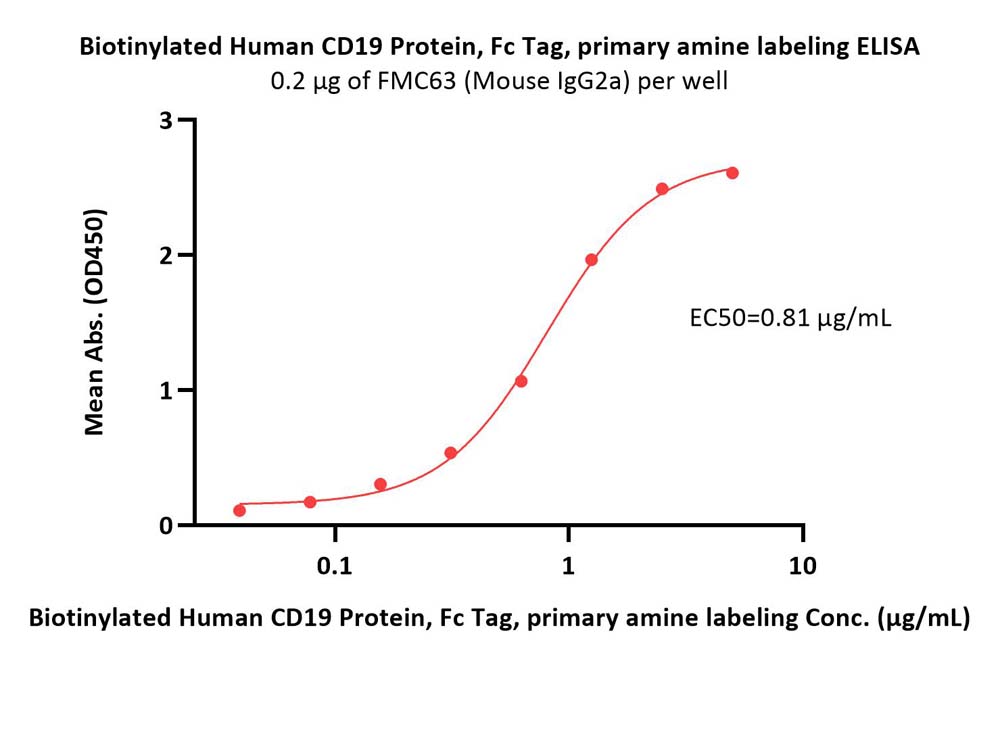 Biotinylated Human CD19 Protein, Fc Tag, primary amine labeling ELISA
0.2 μg of FMC63 (Mouse IgG2a) per well

Mean Abs. (OD450)

3
2
1
0

EC50=0.81 μg/mL

0.1
1
10

Biotinylated Human CD19 Protein, Fc Tag, primary amine labeling Conc. (μg/mL)